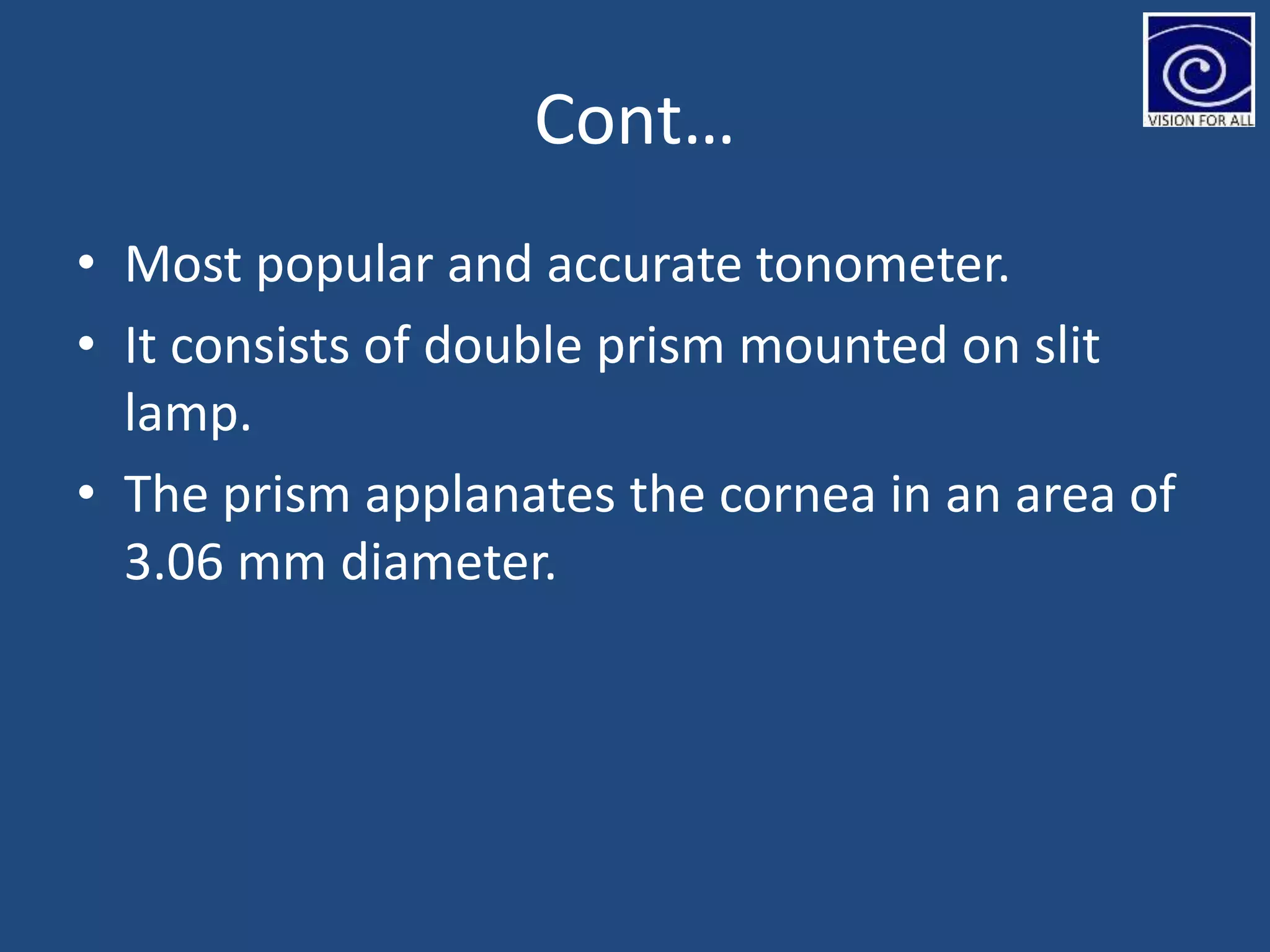 VISION FOR ALL

Cont…

• Most popular and accurate tonometer.

• It consists of double prism mounted on slit lamp.

• The prism applanates the cornea in an area of 3.06 mm diameter.